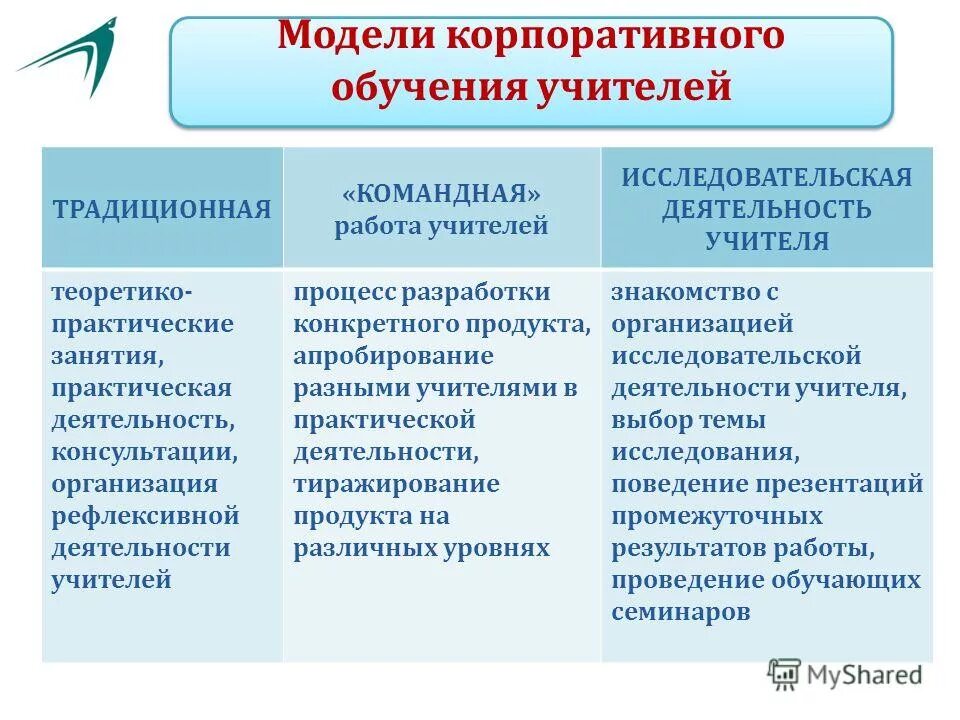 Модели корпоративного обучения учителей

| ТРАДИЦИОННАЯ | «КОМАНДНАЯ» работа учителей | ИССЛЕДОВАТЕЛЬСКАЯ ДЕЯТЕЛЬНОСТЬ УЧИТЕЛЯ |
|---|---|---|
| теоретико-практические занятия, практическая деятельность, консультации, организация рефлексивной деятельности учителей | процесс разработки конкретного продукта, апробирование разными учителями в практической деятельности, тиражирование продукта на различных уровнях | знакомство с организацией исследовательской деятельности учителя, выбор темы исследования, поведение презентаций промежуточных результатов работы, проведение обучающих семинаров |

MyShared